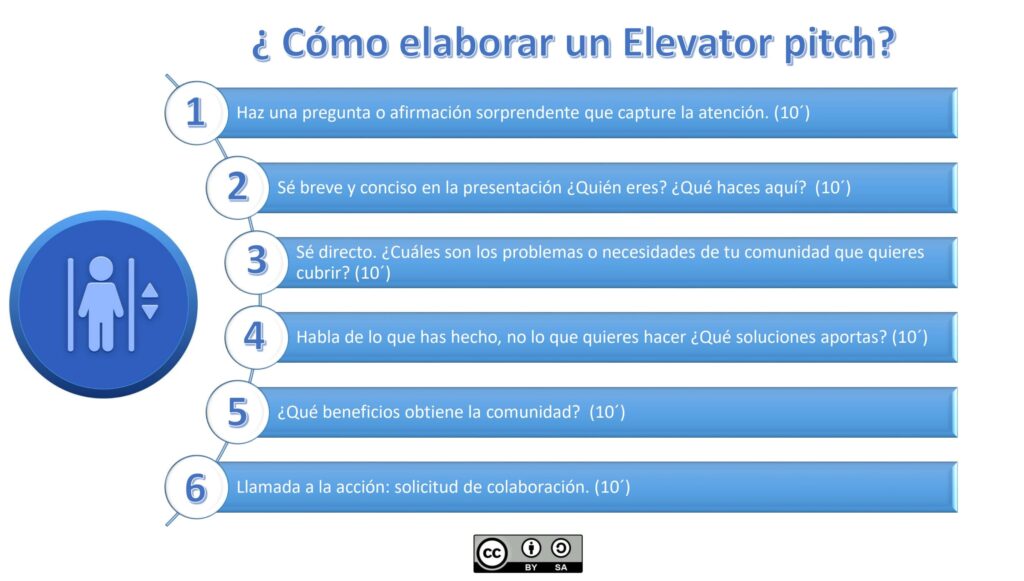 ¿ Cómo elaborar un Elevator pitch?

1 Haz una pregunta o afirmación sorprendente que capture la atención. (10´)

2 Sé breve y conciso en la presentación ¿Quién eres? ¿Qué haces aquí? (10´)

3 Sé directo. ¿Cuáles son los problemas o necesidades de tu comunidad que quieres cubrir? (10´)

4 Habla de lo que has hecho, no lo que quieres hacer ¿Qué soluciones aportas? (10´)

5 ¿Qué beneficios obtiene la comunidad? (10´)

6 Llamada a la acción: solicitud de colaboración. (10´)

cc BY SA